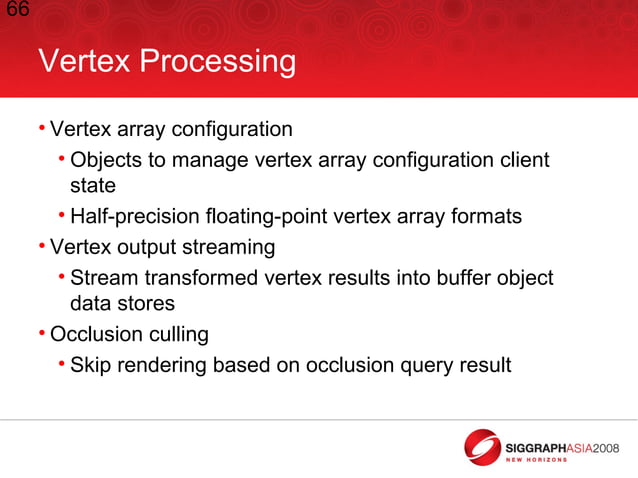 66

Vertex Processing

• Vertex array configuration
  • Objects to manage vertex array configuration client state
  • Half-precision floating-point vertex array formats
• Vertex output streaming
  • Stream transformed vertex results into buffer object data stores
• Occlusion culling
  • Skip rendering based on occlusion query result

SIGGRAPHASIA2008
NEW HORIZONS